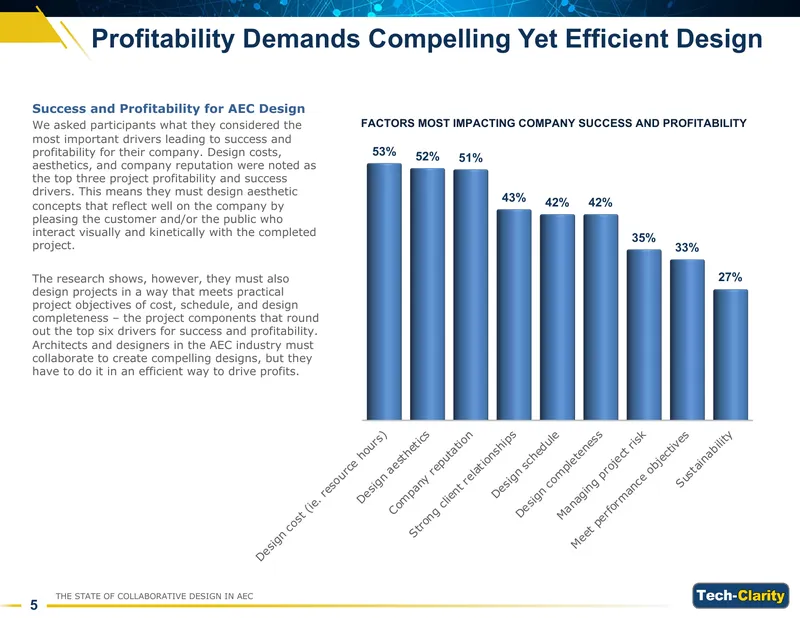 Profitability Demands Compelling Yet Efficient Design

Success and Profitability for AEC Design

We asked participants what they considered the most important drivers leading to success and profitability for their company. Design costs, aesthetics, and company reputation were noted as the top three project profitability and success drivers. This means they must design aesthetic concepts that reflect well on the company by pleasing the customer and/or the public who interact visually and kinetically with the completed project.

The research shows, however, they must also design projects in a way that meets practical project objectives of cost, schedule, and design completeness – the project components that round out the top six drivers for success and profitability. Architects and designers in the AEC industry must collaborate to create compelling designs, but they have to do it in an efficient way to drive profits.

FACTORS MOST IMPACTING COMPANY SUCCESS AND PROFITABILITY

53%
52%
51%
43%
42%
42%
35%
33%
27%

Design cost (ie. resource hours)
Design aesthetics
Company reputation
Strong client relationships
Design schedule
Design completeness
Managing project risk
Meet performance objectives
Sustainability

5 THE STATE OF COLLABORATIVE DESIGN IN AEC

Tech-Clarity